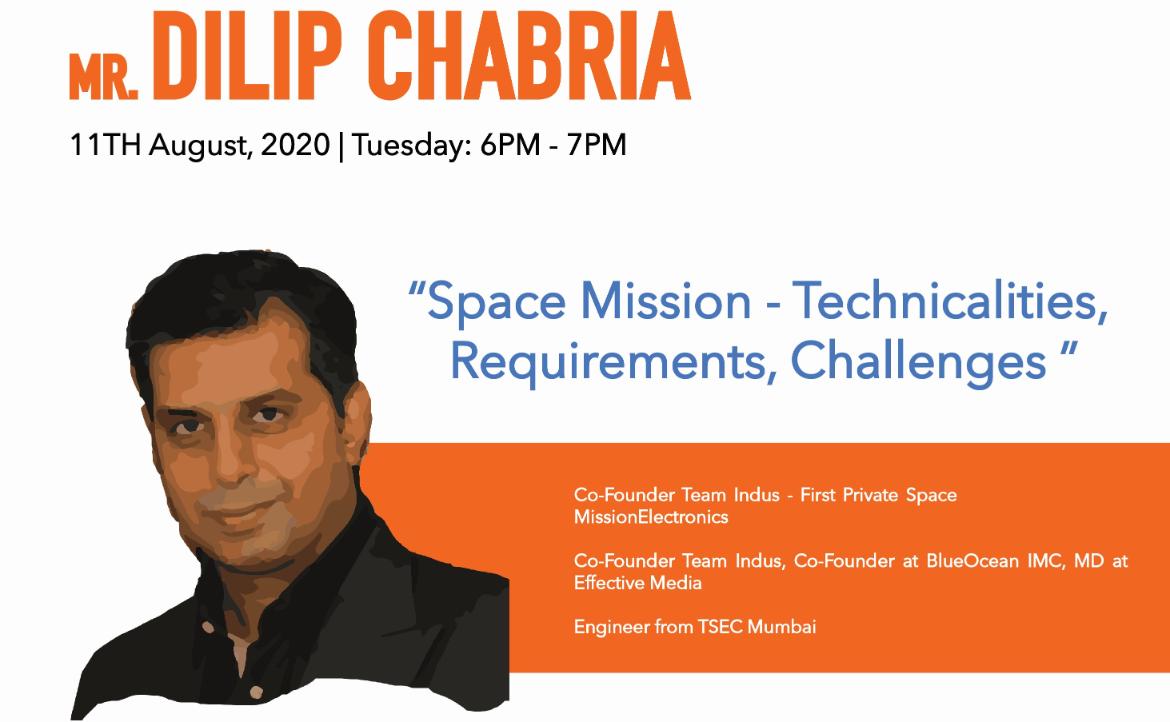 MR. DILIP CHABRIA

11TH August, 2020 | Tuesday: 6PM - 7PM

"Space Mission - Technicalities, Requirements, Challenges "

Co-Founder Team Indus - First Private Space MissionElectronics

Co-Founder Team Indus, Co-Founder at BlueOcean IMC, MD at Effective Media

Engineer from TSEC Mumbai